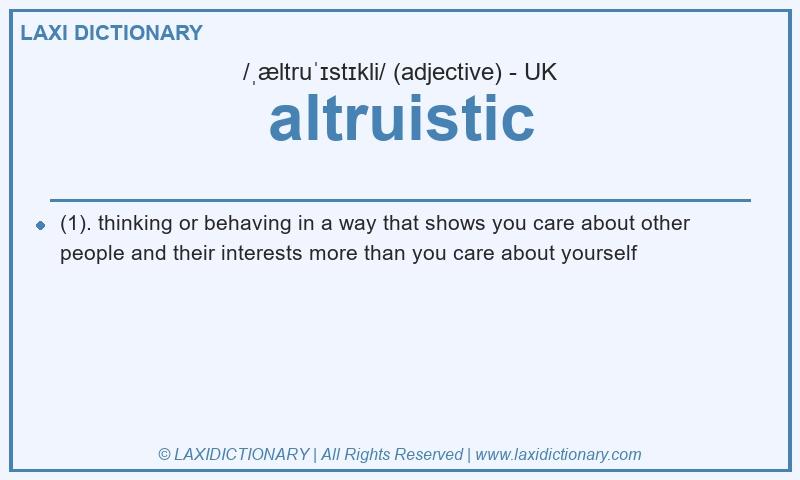 LAXI DICTIONARY

/ˌæltruˈɪstɪkli/ (adjective) - UK

altruistic

(1). thinking or behaving in a way that shows you care about other people and their interests more than you care about yourself

© LAXIDICTIONARY | All Rights Reserved | www.laxidictionary.com